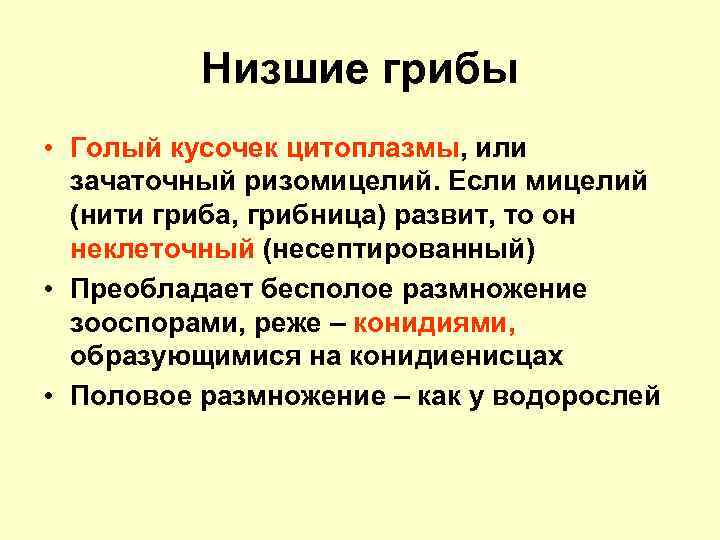 Низшие грибы

• Голый кусочек цитоплазмы, или зачаточный ризомицелий. Если мицелий (нити гриба, грибница) развит, то он неклеточный (несептированный)
• Преобладает бесполое размножение зооспорами, реже – конидиями, образующимися на конидиенисцах
• Половое размножение – как у водорослей